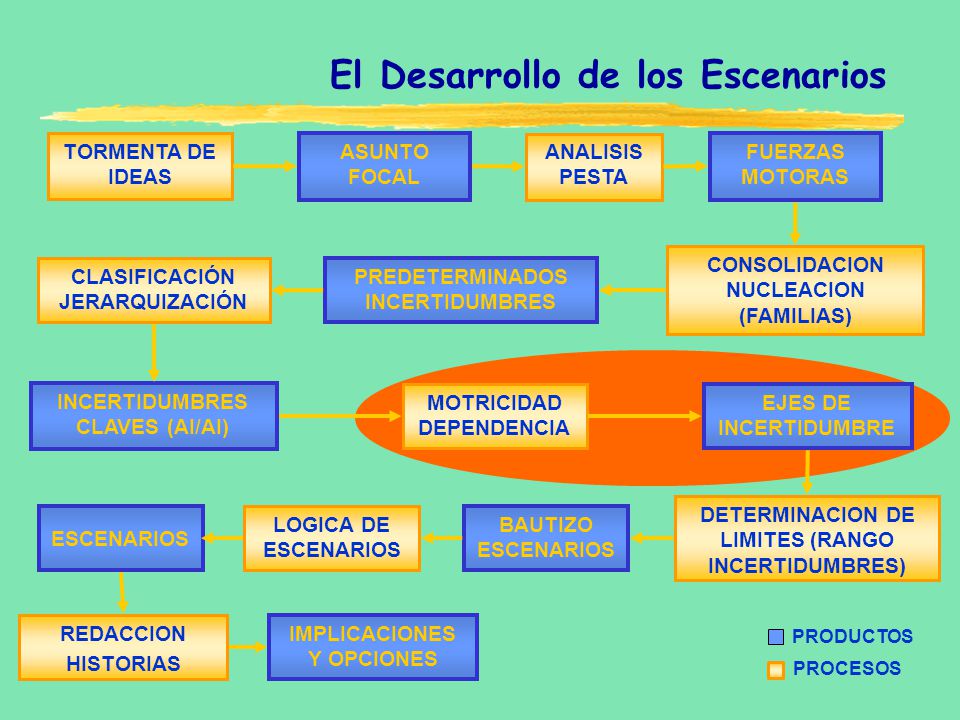 El Desarrollo de los Escenarios

TORMENTA DE IDEAS

ASUNTO FOCAL

ANALISIS PESTA

FUERZAS MOTORAS

CONSOLIDACION NUCLEACION (FAMILIAS)

PREDETERMINADOS INCERTIDUMBRES

CLASIFICACIÓN JERARQUIZACIÓN

INCERTIDUMBRES CLAVES (AI/AI)

MOTRICIDAD DEPENDENCIA

EJES DE INCERTIDUMBRE

DETERMINACION DE LIMITES (RANGO INCERTIDUMBRES)

BAUTIZO ESCENARIOS

LOGICA DE ESCENARIOS

ESCENARIOS

REDACCION HISTORIAS

IMPLICACIONES Y OPCIONES

PRODUCTOS

PROCESOS